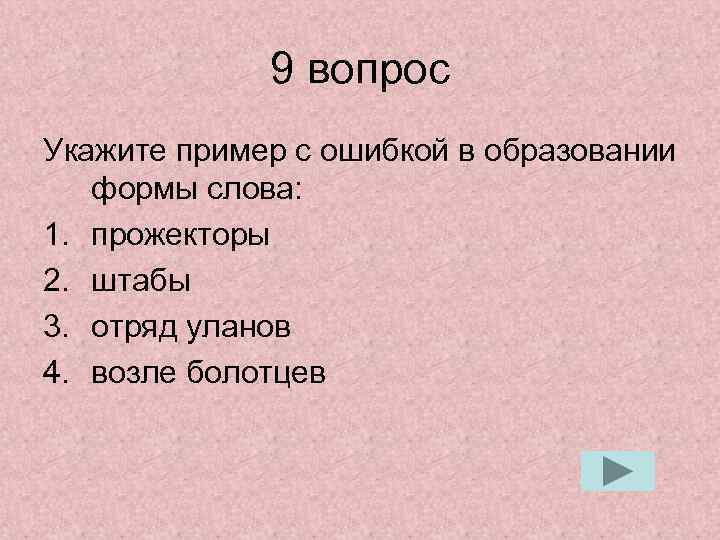 9 вопрос

Укажите пример с ошибкой в образовании формы слова:

1. прожекторы
2. штабы
3. отряд уланов
4. возле болотцев